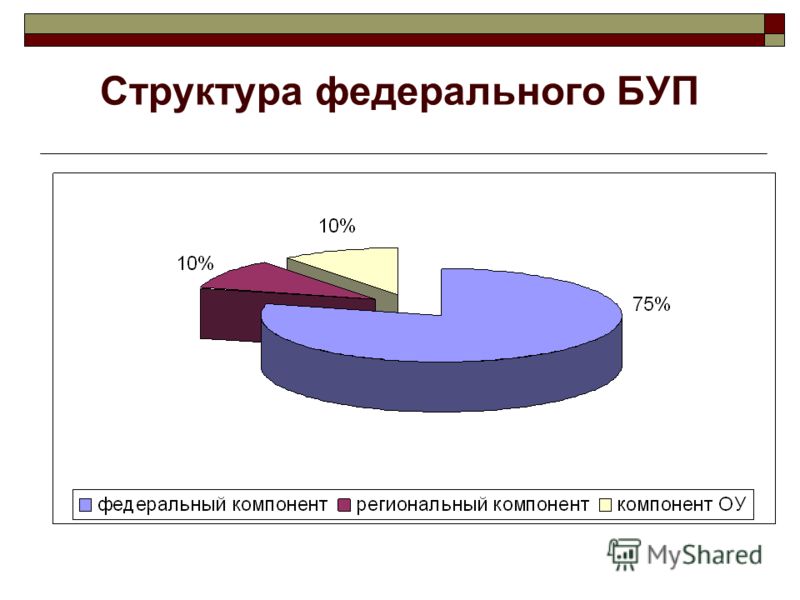 Структура федерального БУП

10%

10%

75%

федеральный компонент региональный компонент компонент ОУ

MyShared